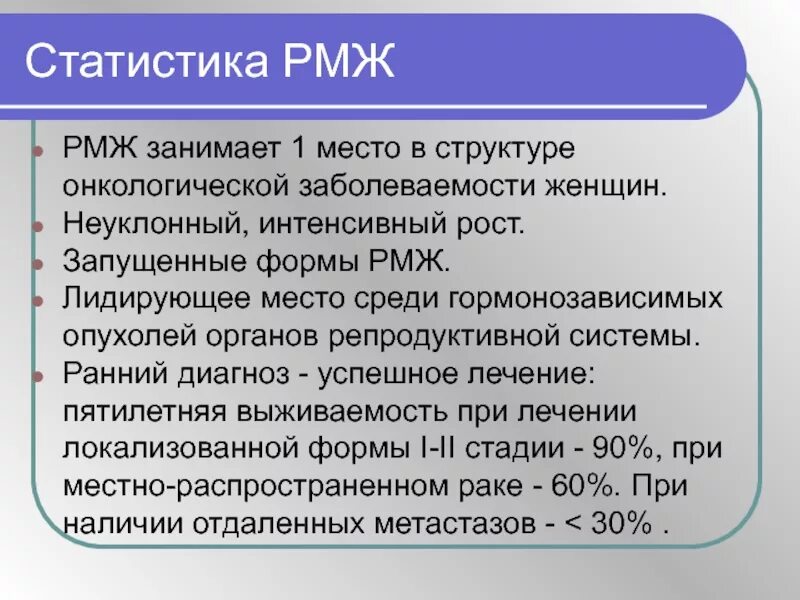 Статистика РМЖ

- РМЖ занимает 1 место в структуре онкологической заболеваемости женщин.
- Неуклонный, интенсивный рост.
- Запущенные формы РМЖ.
- Лидирующее место среди гормонозависимых опухолей органов репродуктивной системы.
- Ранний диагноз - успешное лечение: пятилетняя выживаемость при лечении локализованной формы I-II стадии - 90%, при местно-распространенном раке - 60%. При наличии отдаленных метастазов - < 30% .